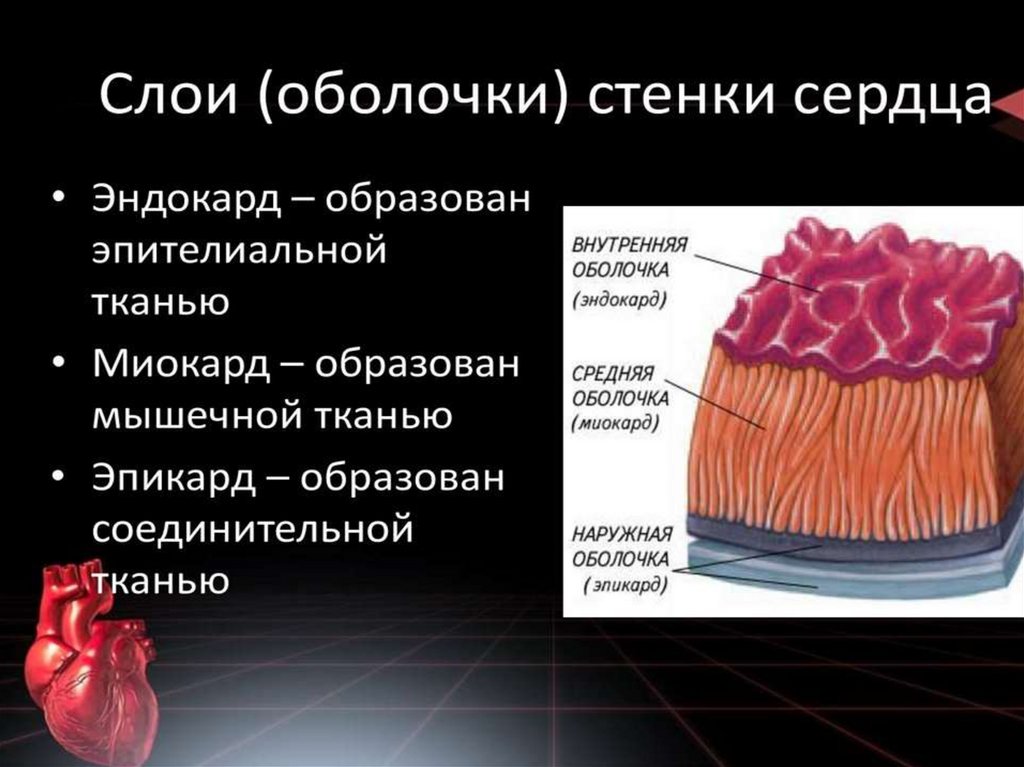 Слои (оболочки) стенки сердца

• Эндокард – образован эпителиальной тканью
• Миокард – образован мышечной тканью
• Эпикард – образован соединительной тканью

ВНУТРЕННЯЯ ОБОЛОЧКА (эндокард)

СРЕДНЯЯ ОБОЛОЧКА (миокард)

НАРУЖНАЯ ОБОЛОЧКА (эпикард)